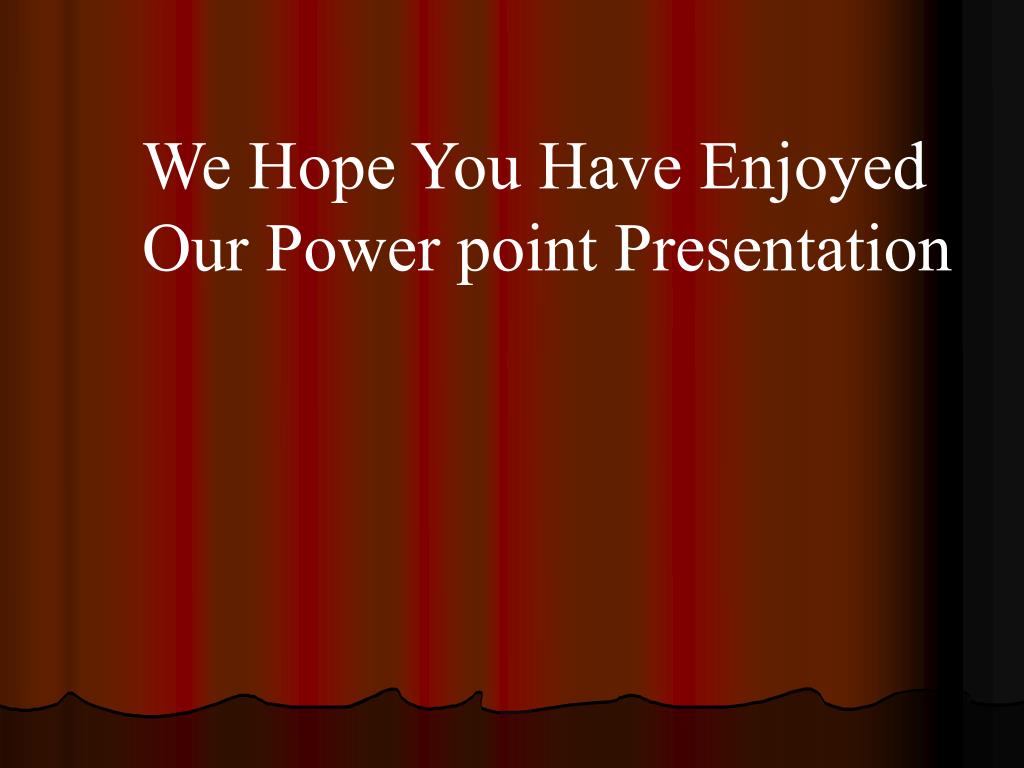 We Hope You Have Enjoyed Our Power point Presentation